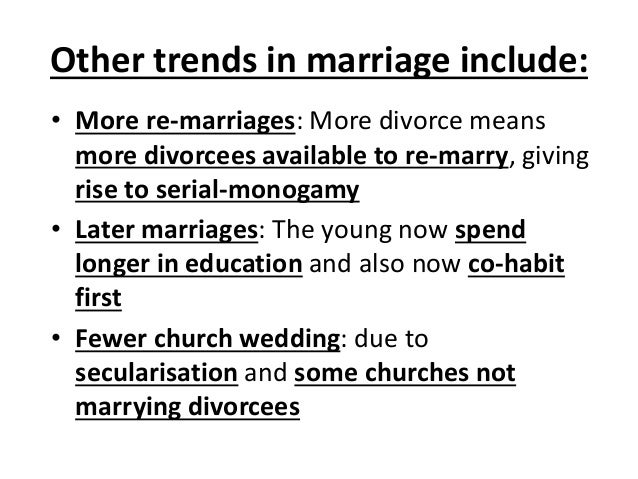 Other trends in marriage include:

• More re-marriages: More divorce means more divorcees available to re-marry, giving rise to serial-monogamy

• Later marriages: The young now spend longer in education and also now co-habit first

• Fewer church wedding: due to secularisation and some churches not marrying divorcees